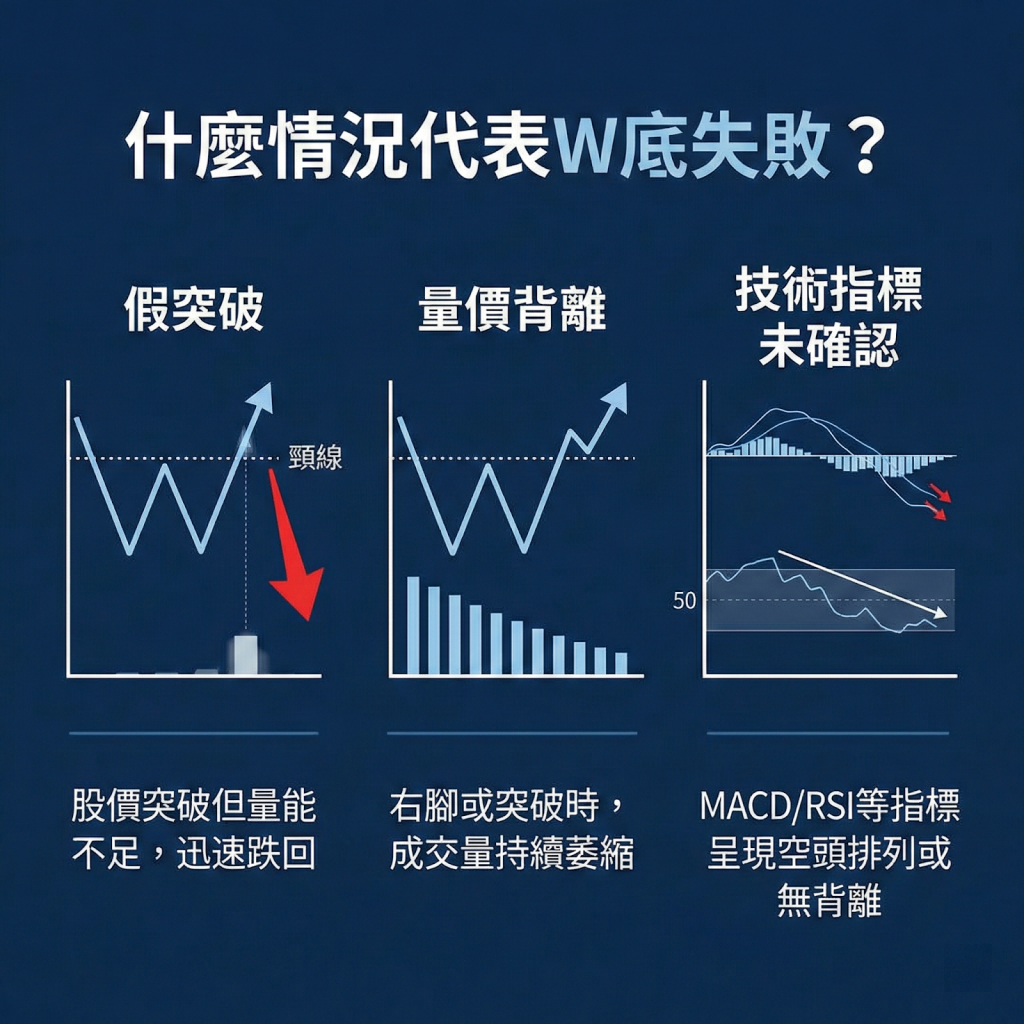 什麼情況代表W底失敗？

假突破

頸線

股價突破但量能不足，迅速跌回

量價背離

右腳或突破時，成交量持續萎縮

技術指標未確認

50

MACD/RSI等指標呈現空頭排列或無背離